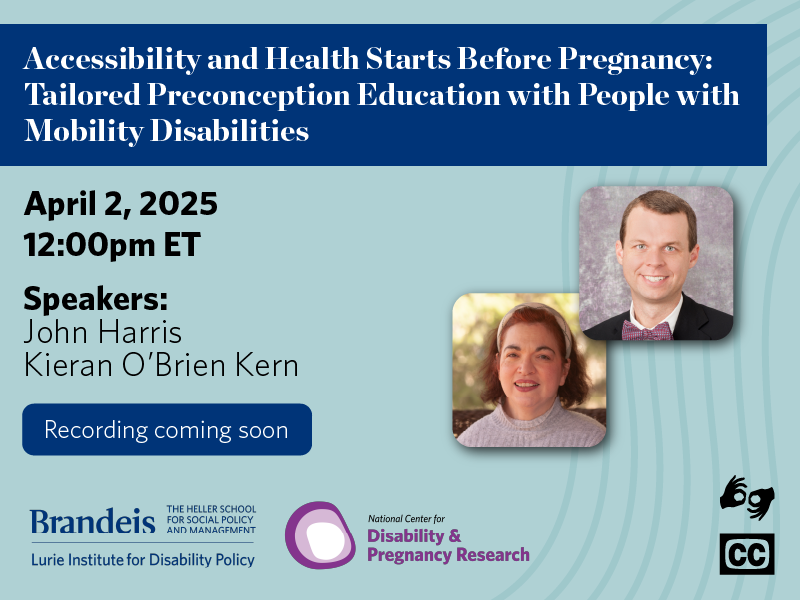 Accessibility and Health Starts Before Pregnancy: Tailored Preconception Education with People with Mobility Disabilities

April 2, 2025
12:00pm ET

Speakers:
John Harris
Kieran O'Brien Kern

Recording coming soon

Brandeis THE HELLER SCHOOL FOR SOCIAL POLICY AND MANAGEMENT
Lurie Institute for Disability Policy

National Center for
Disability & Pregnancy Research

CC